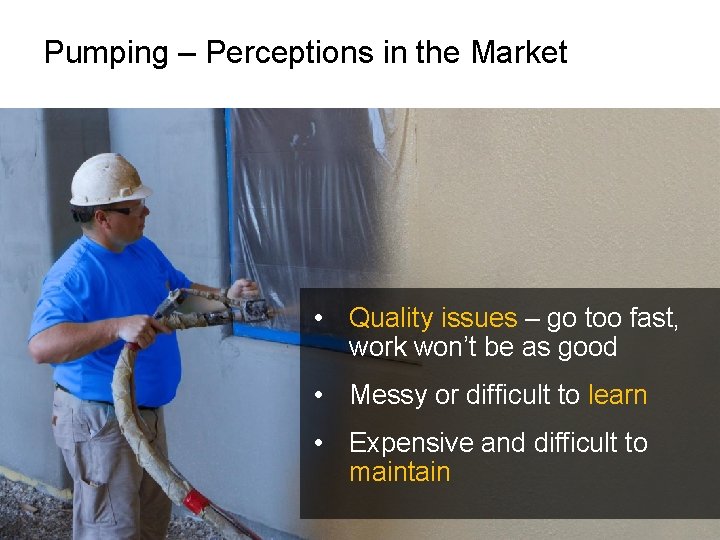 Pumping – Perceptions in the Market

• Quality issues – go too fast, work won't be as good

• Messy or difficult to learn

• Expensive and difficult to maintain